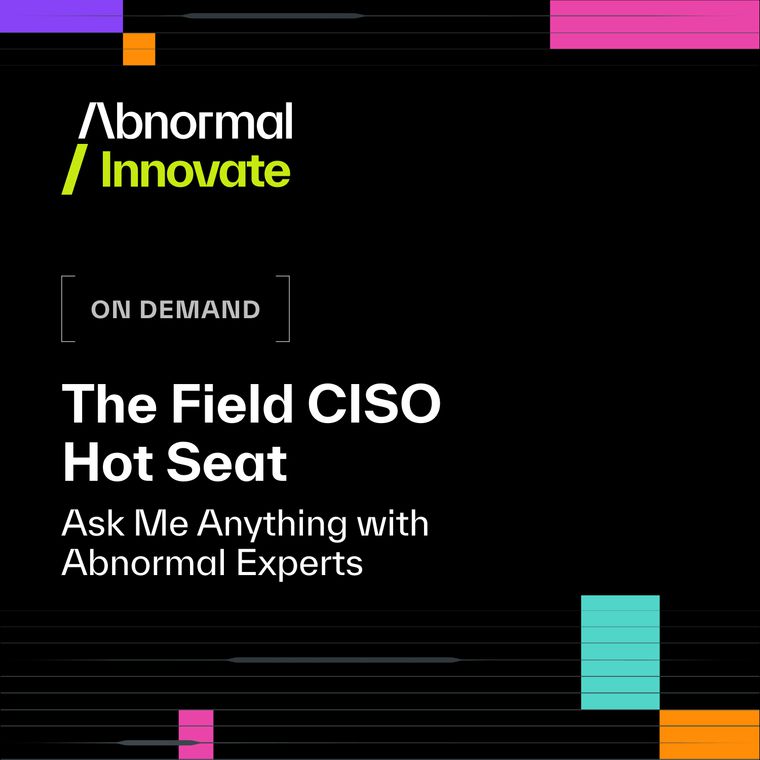 Abnormal
/ Innovate

ON DEMAND

The Field CISO Hot Seat

Ask Me Anything with Abnormal Experts